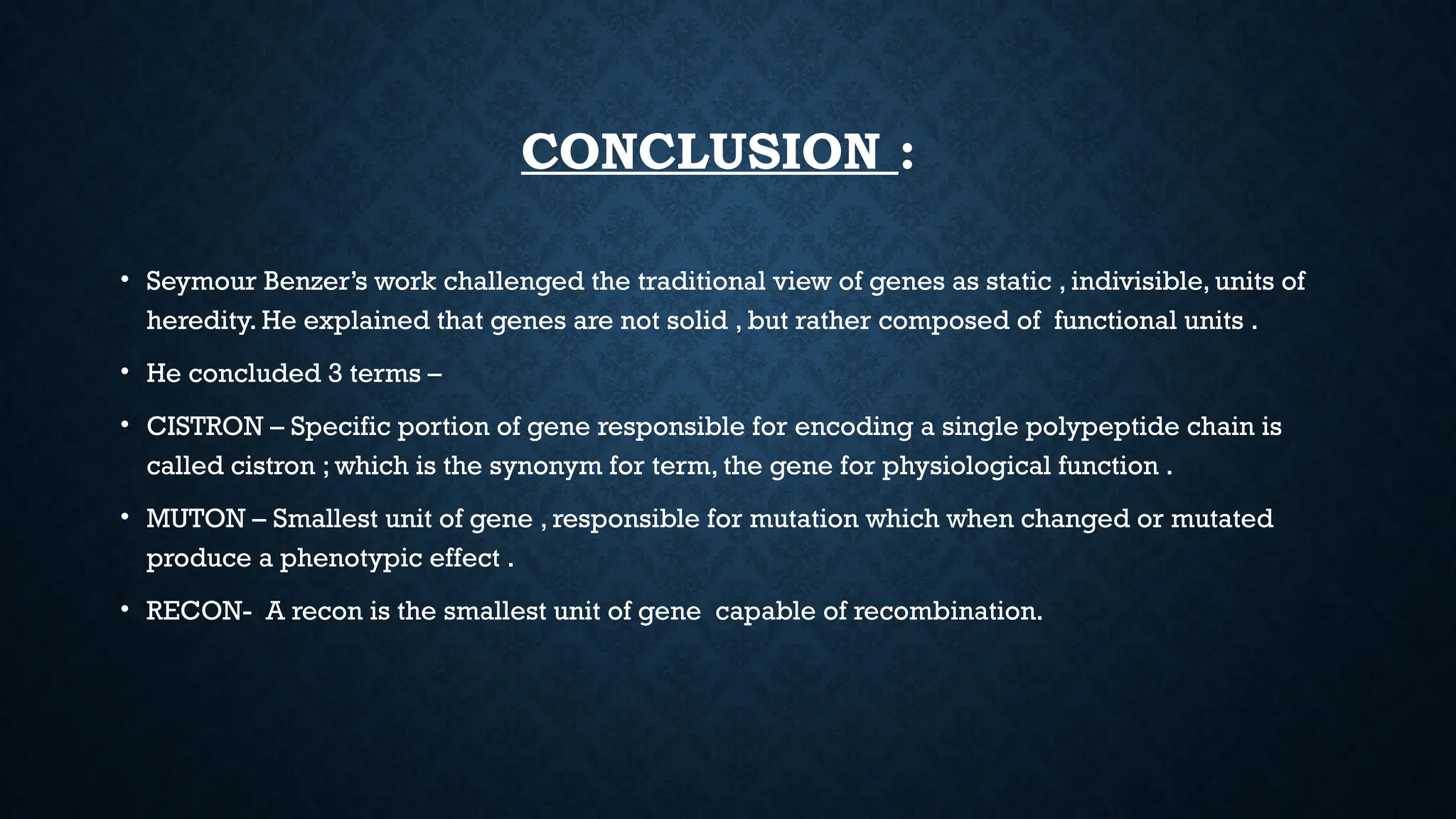 CONCLUSION :

• Seymour Benzer's work challenged the traditional view of genes as static , indivisible, units of heredity. He explained that genes are not solid , but rather composed of functional units .

• He concluded 3 terms –

• CISTRON – Specific portion of gene responsible for encoding a single polypeptide chain is called cistron ; which is the synonym for term, the gene for physiological function .

• MUTON – Smallest unit of gene , responsible for mutation which when changed or mutated produce a phenotypic effect .

• RECON- A recon is the smallest unit of gene capable of recombination.